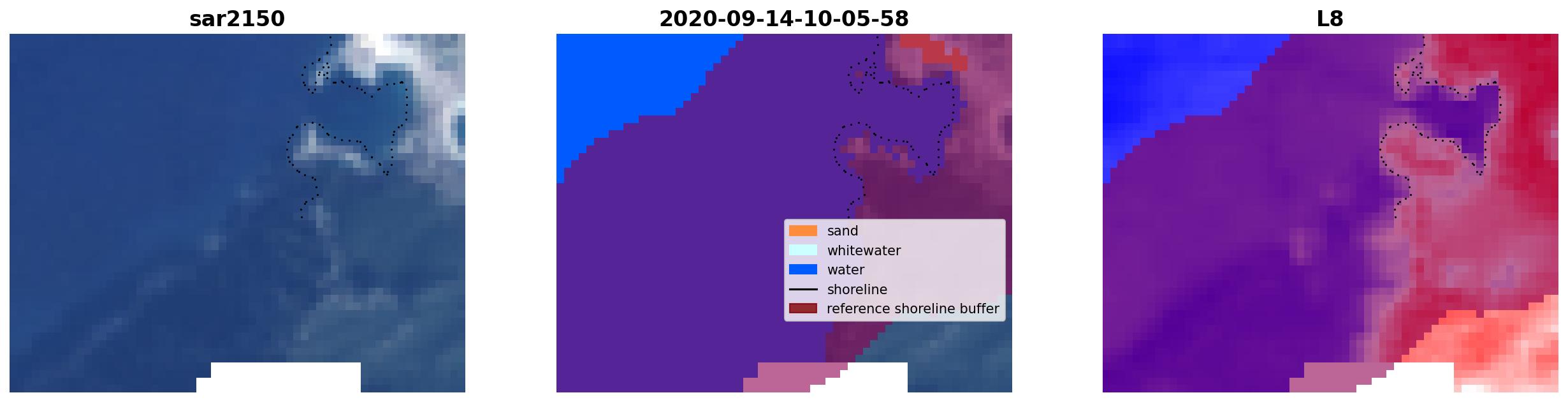 sar2150

2020-09-14-10-05-58

sand
whitewater
water
shoreline
reference shoreline buffer

L8